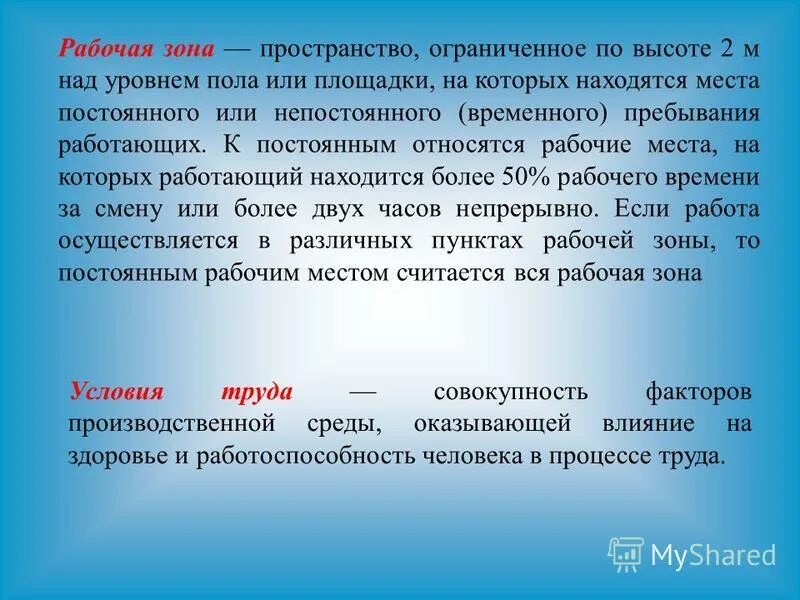 Рабочая зона — пространство, ограниченное по высоте 2 м над уровнем пола или площадки, на которых находятся места постоянного или непостоянного (временного) пребывания работающих. К постоянным относятся рабочие места, на которых работающий находится более 50% рабочего времени за смену или более двух часов непрерывно. Если работа осуществляется в различных пунктах рабочей зоны, то постоянным рабочим местом считается вся рабочая зона

Условия труда — совокупность факторов производственной среды, оказывающей влияние на здоровье и работоспособность человека в процессе труда.

MyShared